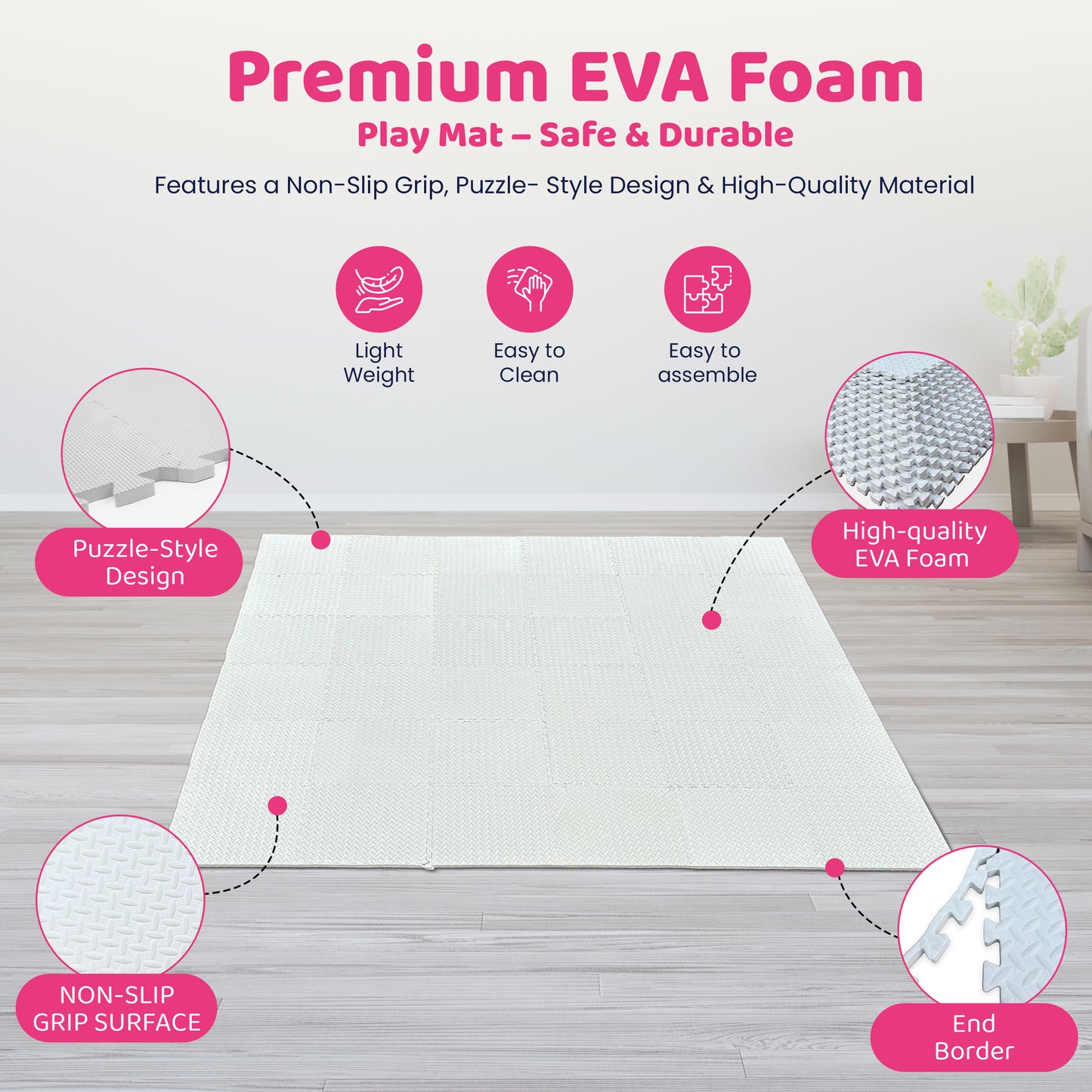 Premium EVA Foam
Play Mat – Safe & Durable

Features a Non-Slip Grip, Puzzle- Style Design & High-Quality Material

Light Weight

Easy to Clean

Easy to assemble

Puzzle-Style Design

High-quality EVA Foam

NON-SLIP GRIP SURFACE

End Border